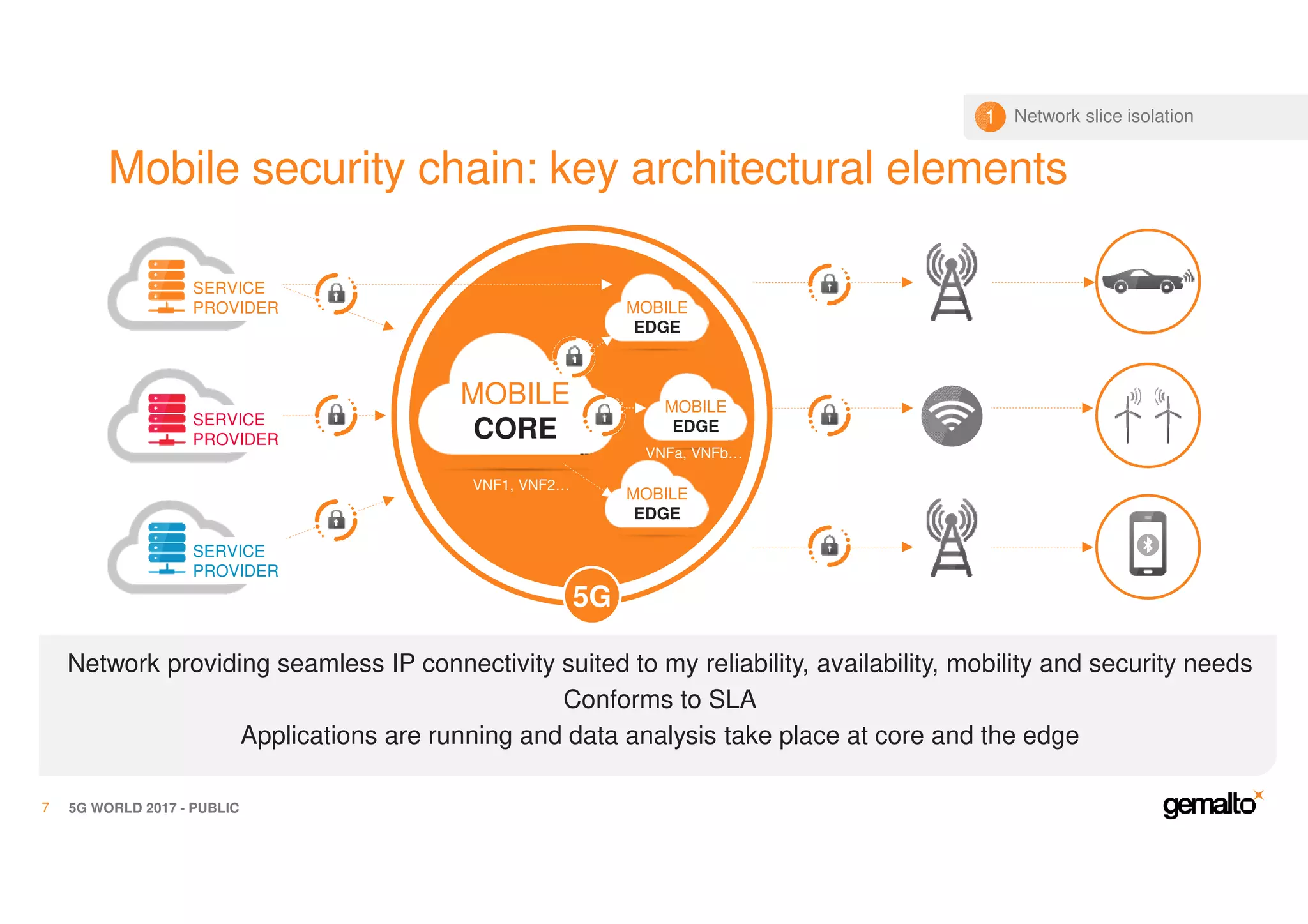 1 Network slice isolation

Mobile security chain: key architectural elements

SERVICE PROVIDER

SERVICE PROVIDER

SERVICE PROVIDER

MOBILE CORE

VNF1, VNF2…

MOBILE EDGE

MOBILE EDGE

VNFa, VNFb…

MOBILE EDGE

5G

Network providing seamless IP connectivity suited to my reliability, availability, mobility and security needs
Conforms to SLA
Applications are running and data analysis take place at core and the edge

7 5G WORLD 2017 - PUBLIC

gemalto